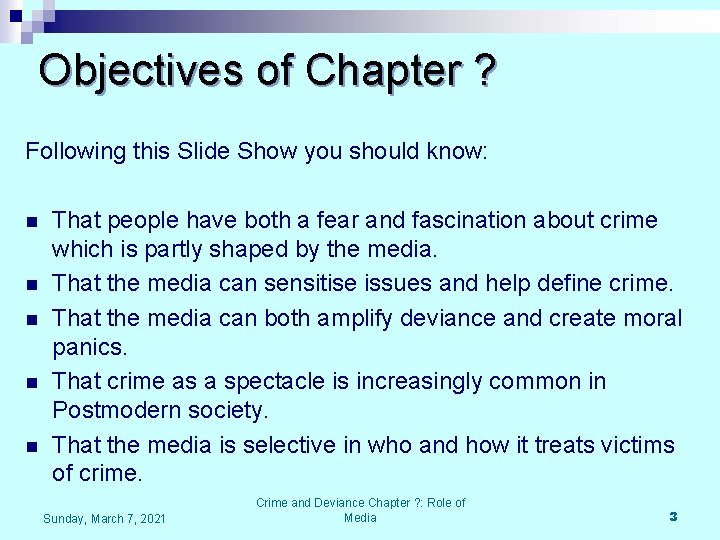 Objectives of Chapter ?

Following this Slide Show you should know:

- That people have both a fear and fascination about crime which is partly shaped by the media.
- That the media can sensitise issues and help define crime.
- That the media can both amplify deviance and create moral panics.
- That crime as a spectacle is increasingly common in Postmodern society.
- That the media is selective in who and how it treats victims of crime.

Sunday, March 7, 2021

Crime and Deviance Chapter ?: Role of Media

3